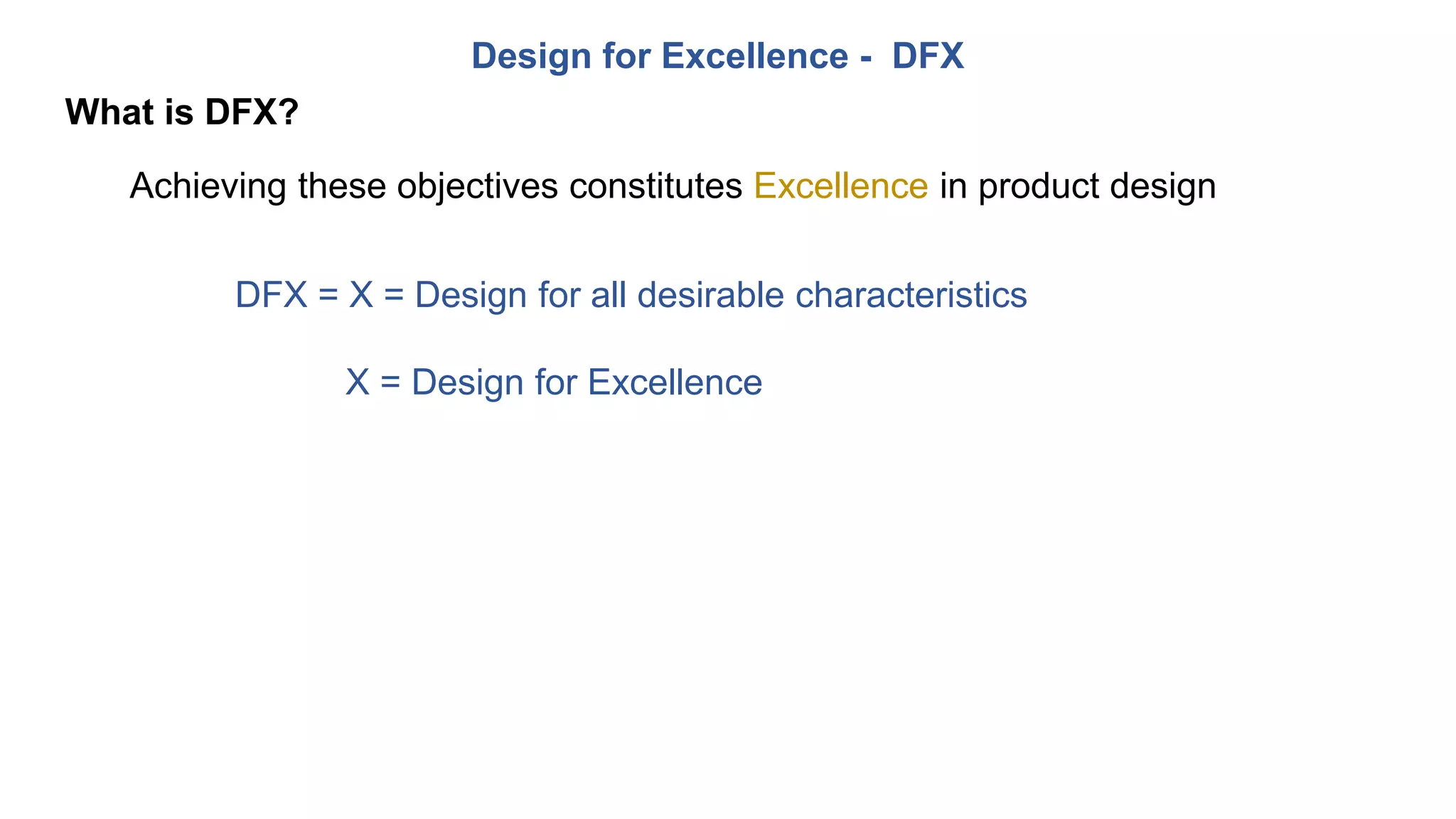 Design for Excellence - DFX

What is DFX?

Achieving these objectives constitutes Excellence in product design

DFX = X = Design for all desirable characteristics

X = Design for Excellence